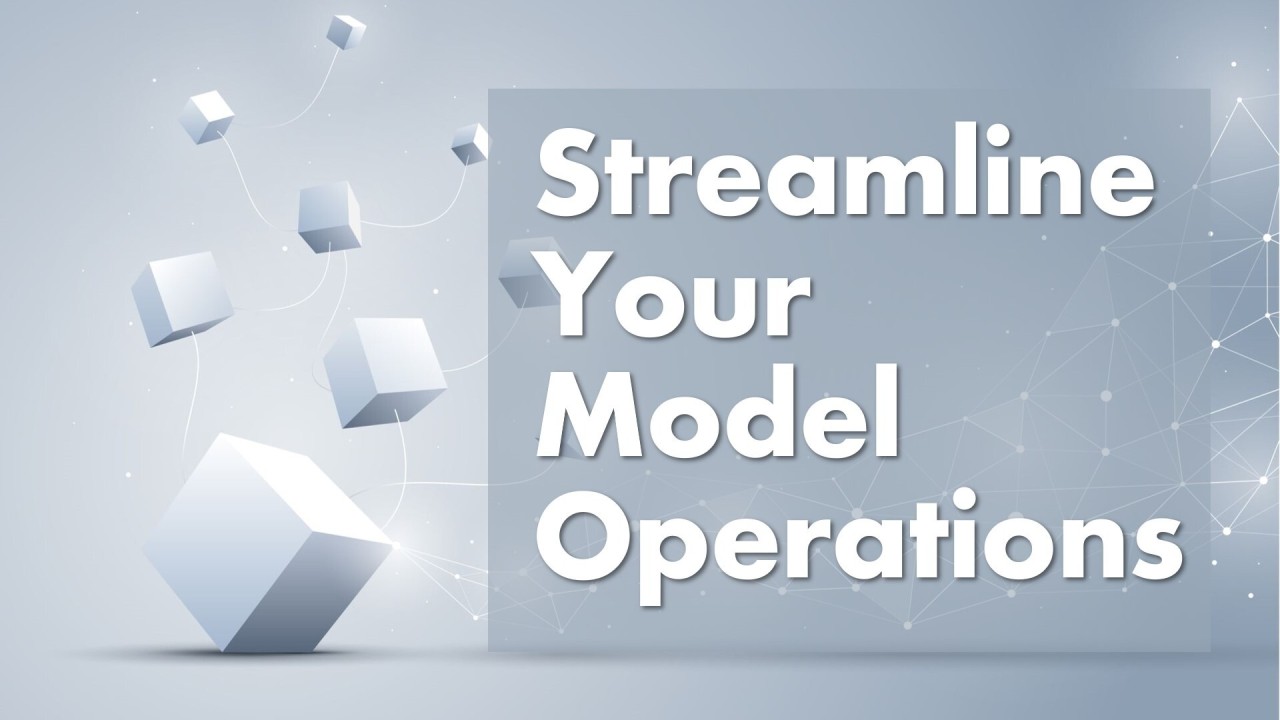 Streamline Your Model Operations